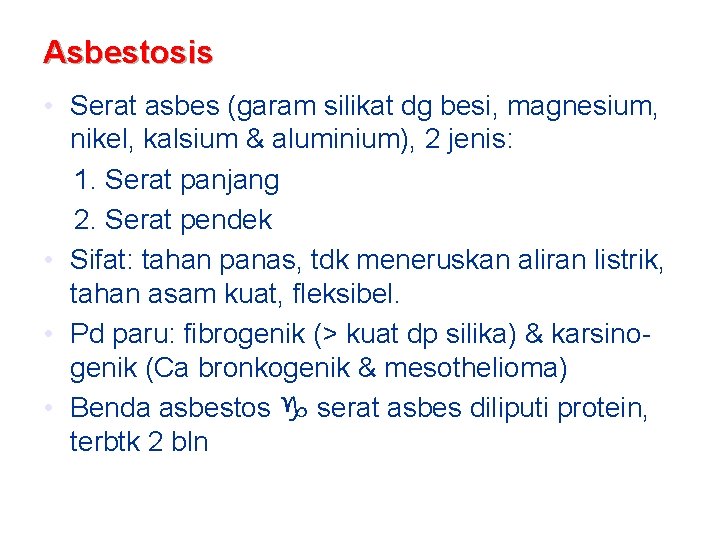 Asbestosis

• Serat asbes (garam silikat dg besi, magnesium, nikel, kalsium & aluminium), 2 jenis:
1. Serat panjang
2. Serat pendek

• Sifat: tahan panas, tdk meneruskan aliran listrik, tahan asam kuat, fleksibel.

• Pd paru: fibrogenik (> kuat dp silika) & karsinogenik (Ca bronkogenik & mesothelioma)

• Benda asbestos ♑ serat asbes diliputi protein, terbtk 2 bln